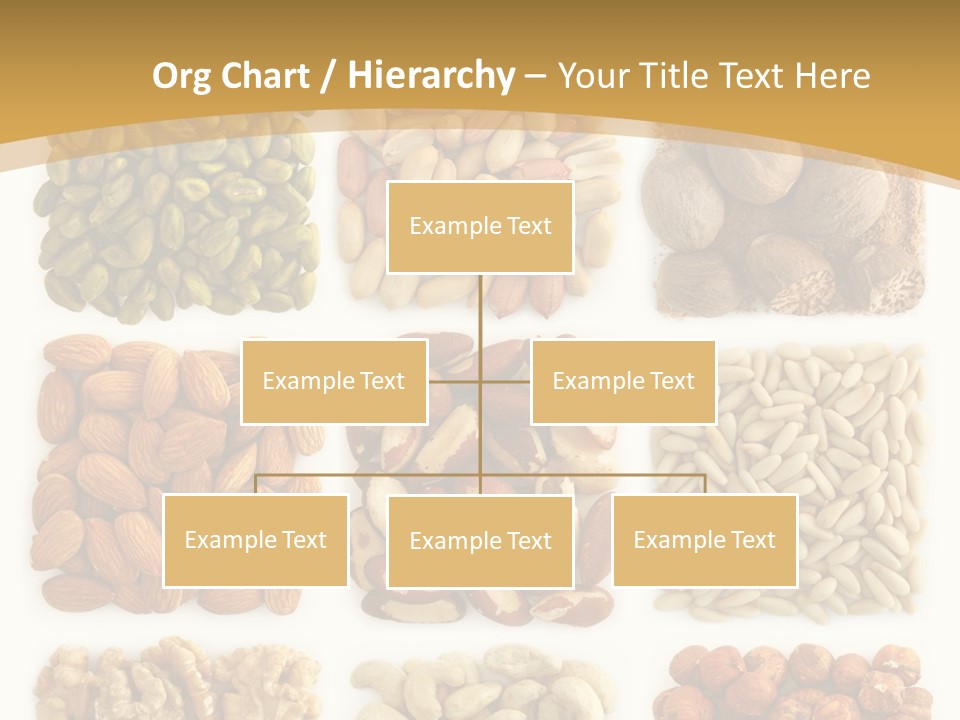 Org Chart / Hierarchy – Your Title Text Here

Example Text

Example Text

Example Text

Example Text

Example Text

Example Text